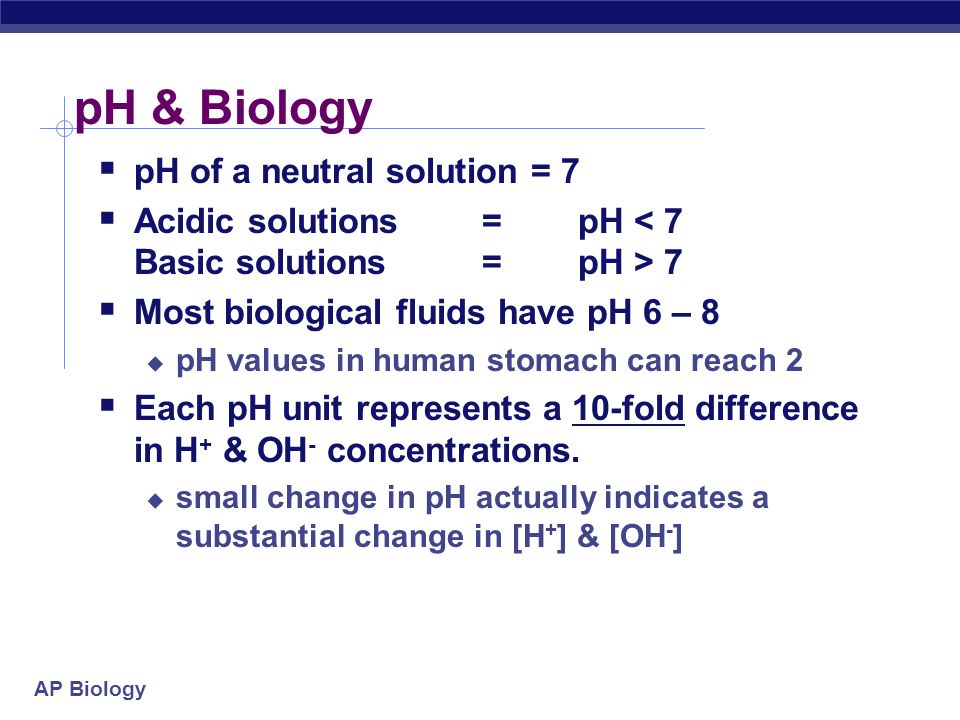 pH & Biology

- pH of a neutral solution = 7
- Acidic solutions = pH < 7
  Basic solutions = pH > 7
- Most biological fluids have pH 6 – 8
  - pH values in human stomach can reach 2
- Each pH unit represents a 10-fold difference in $H^+$ & $OH^-$ concentrations.
  - small change in pH actually indicates a substantial change in $[H^+]$ & $[OH^-]$

AP Biology